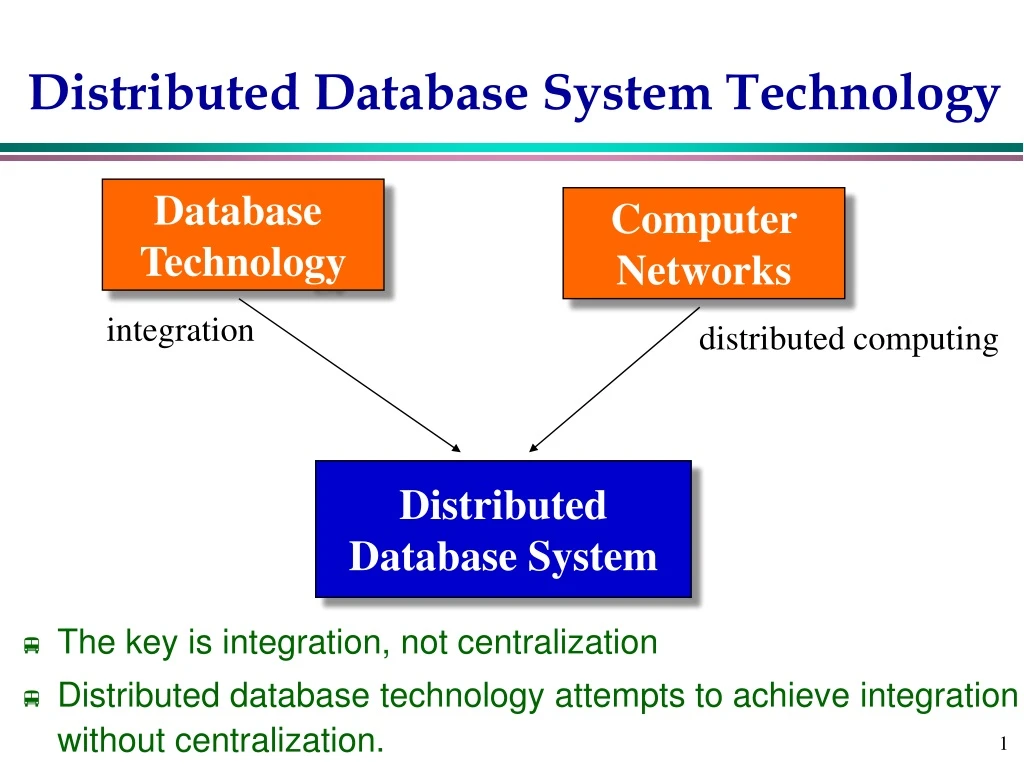 Distributed Database System Technology

Database Technology

Computer Networks

integration

distributed computing

Distributed Database System

The key is integration, not centralization

Distributed database technology attempts to achieve integration without centralization.

1